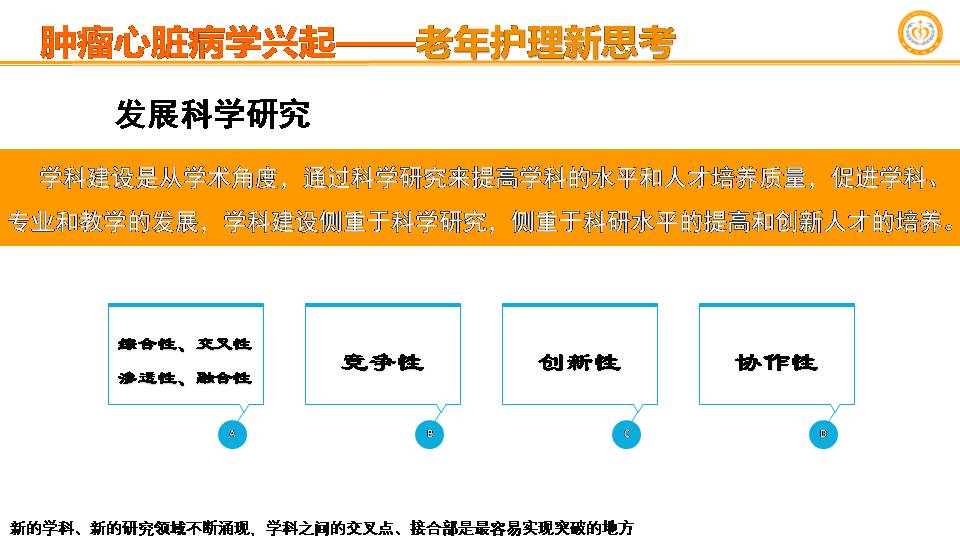 肿瘤心脏病学兴起——老年护理新思考

发展科学研究

学科建设是从学术角度，通过科学研究来提高学科的水平和人才培养质量，促进学科、专业和教学的发展，学科建设侧重于科学研究，侧重于科研水平的提高和创新人才的培养。

综合性、交叉性
渗透性、融合性

A

竞争性

B

创新性

C

协作性

D

新的学科、新的研究领域不断涌现，学科之间的交叉点、接合部是最容易实现突破的地方